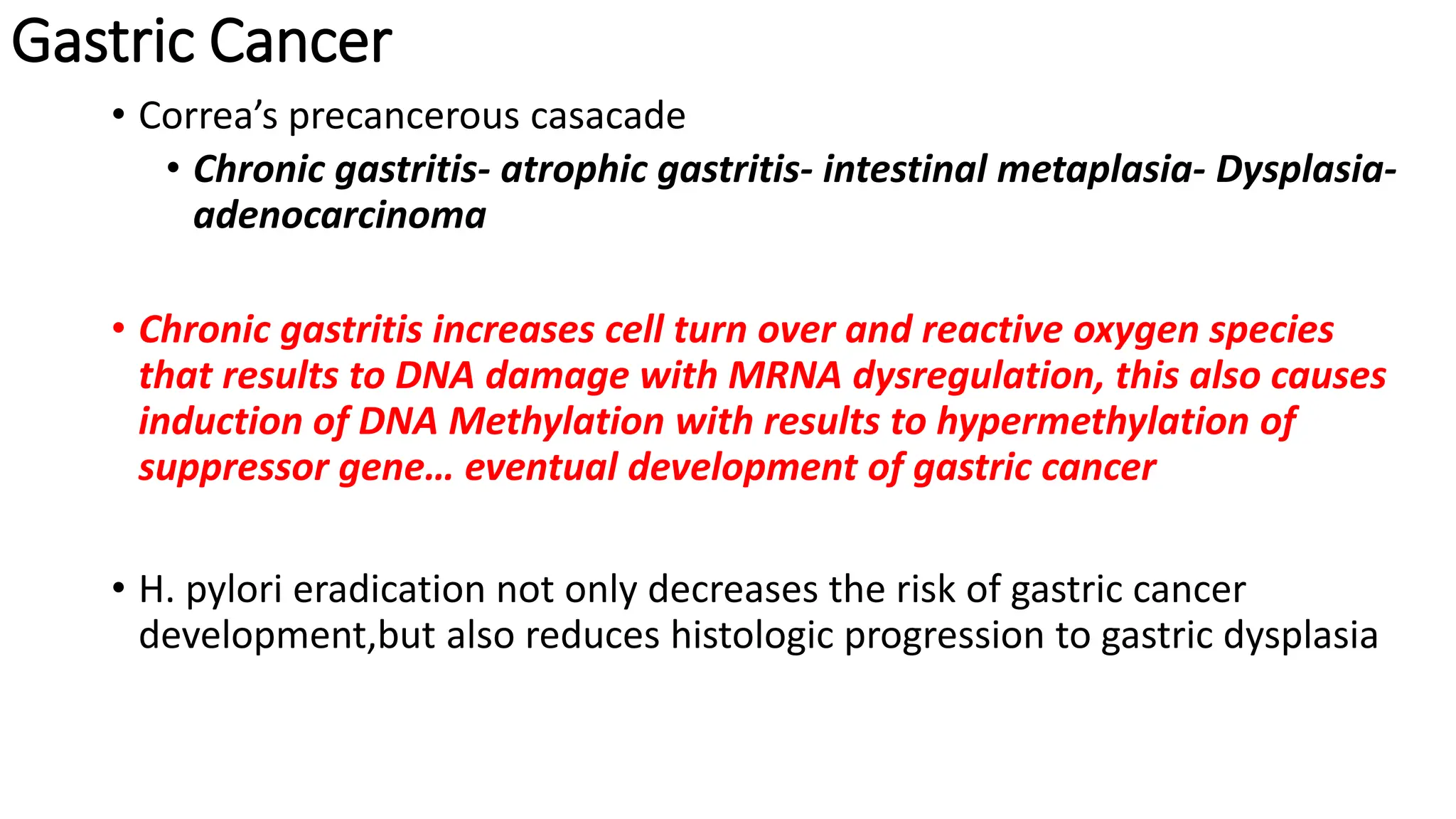 Gastric Cancer

• Correa's precancerous casacade

• Chronic gastritis- atrophic gastritis- intestinal metaplasia- Dysplasia- adenocarcinoma

• Chronic gastritis increases cell turn over and reactive oxygen species that results to DNA damage with MRNA dysregulation, this also causes induction of DNA Methylation with results to hypermethylation of suppressor gene… eventual development of gastric cancer

• H. pylori eradication not only decreases the risk of gastric cancer development,but also reduces histologic progression to gastric dysplasia